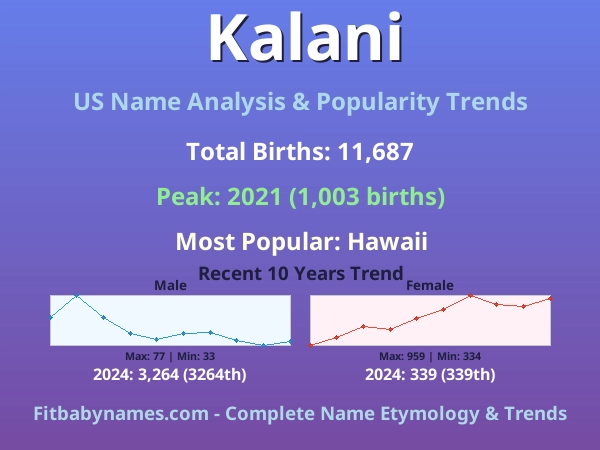 Kalani

US Name Analysis & Popularity Trends

Total Births: 11,687

Peak: 2021 (1,003 births)

Most Popular: Hawaii

Recent 10 Years Trend

Male

Max: 77 | Min: 33

2024: 3,264 (3264th)

Female

Max: 959 | Min: 334

2024: 339 (339th)

Fitbabynames.com - Complete Name Etymology & Trends